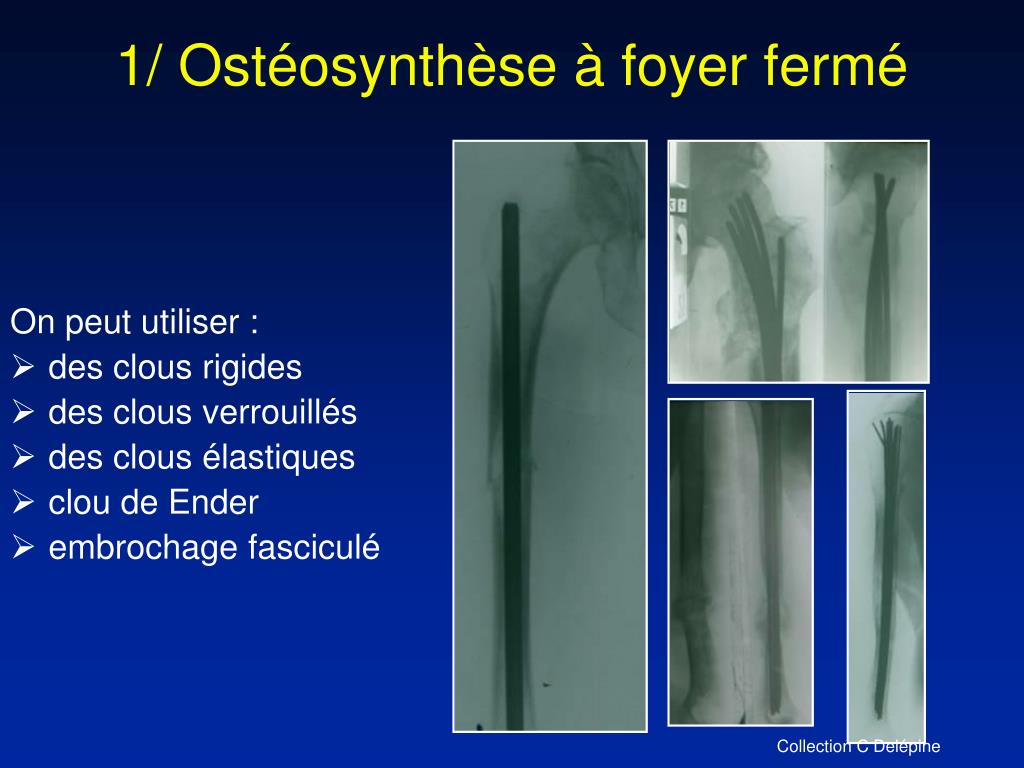 1/ Ostéosynthèse à foyer fermé

On peut utiliser :
➢ des clous rigides
➢ des clous verrouillés
➢ des clous élastiques
➢ clou de Ender
➢ embrochage fasciculé

Collection C Delépine